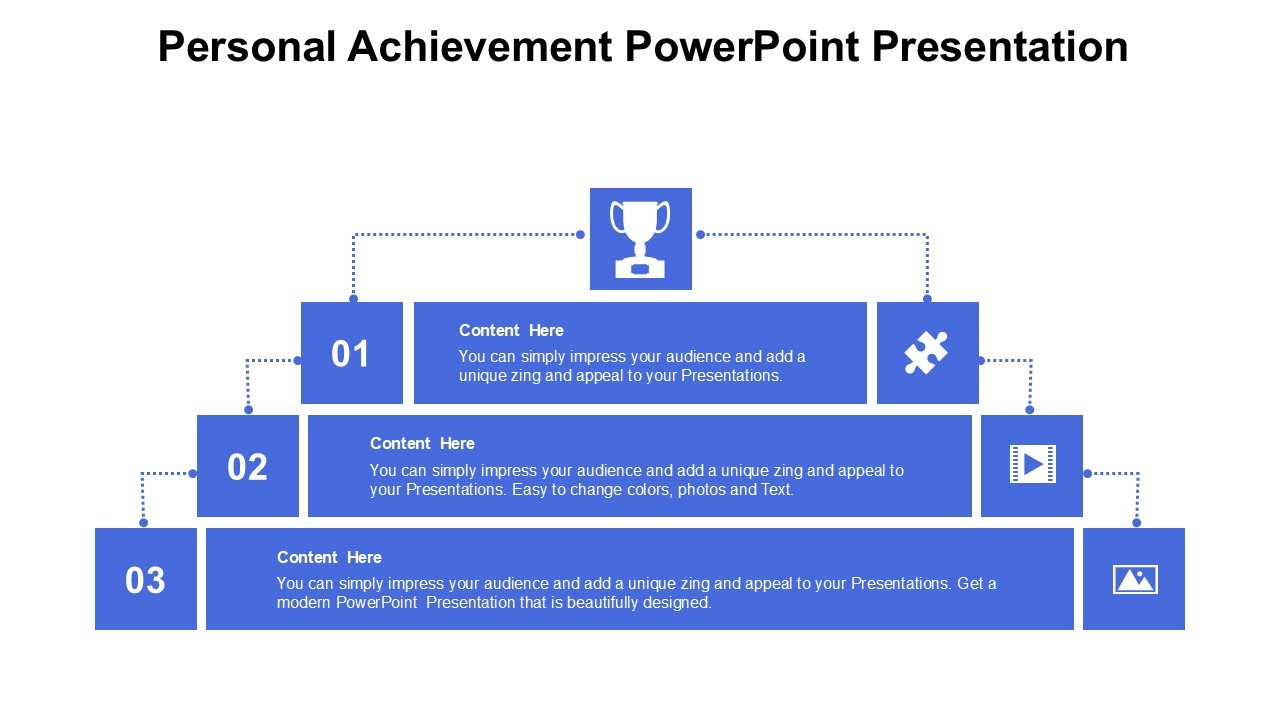 Personal Achievement PowerPoint Presentation

01

Content Here

You can simply impress your audience and add a unique zing and appeal to your Presentations.

02

Content Here

You can simply impress your audience and add a unique zing and appeal to your Presentations. Easy to change colors, photos and Text.

03

Content Here

You can simply impress your audience and add a unique zing and appeal to your Presentations. Get a modern PowerPoint Presentation that is beautifully designed.